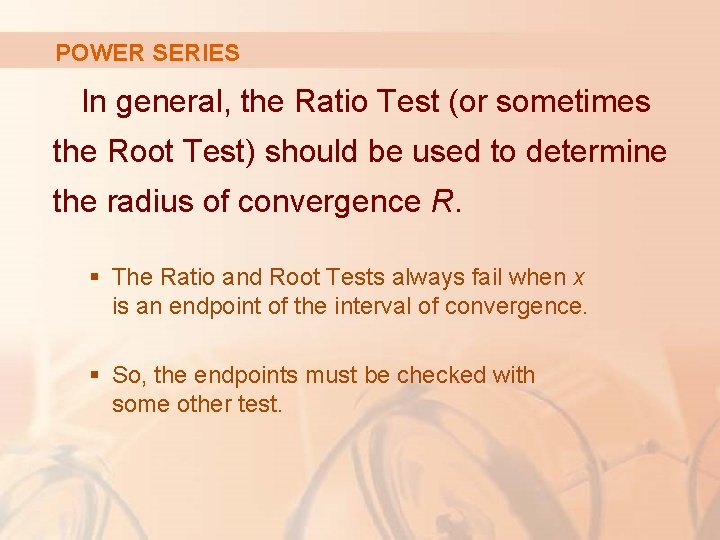 POWER SERIES

In general, the Ratio Test (or sometimes the Root Test) should be used to determine the radius of convergence $R$.

▪ The Ratio and Root Tests always fail when $x$ is an endpoint of the interval of convergence.

▪ So, the endpoints must be checked with some other test.